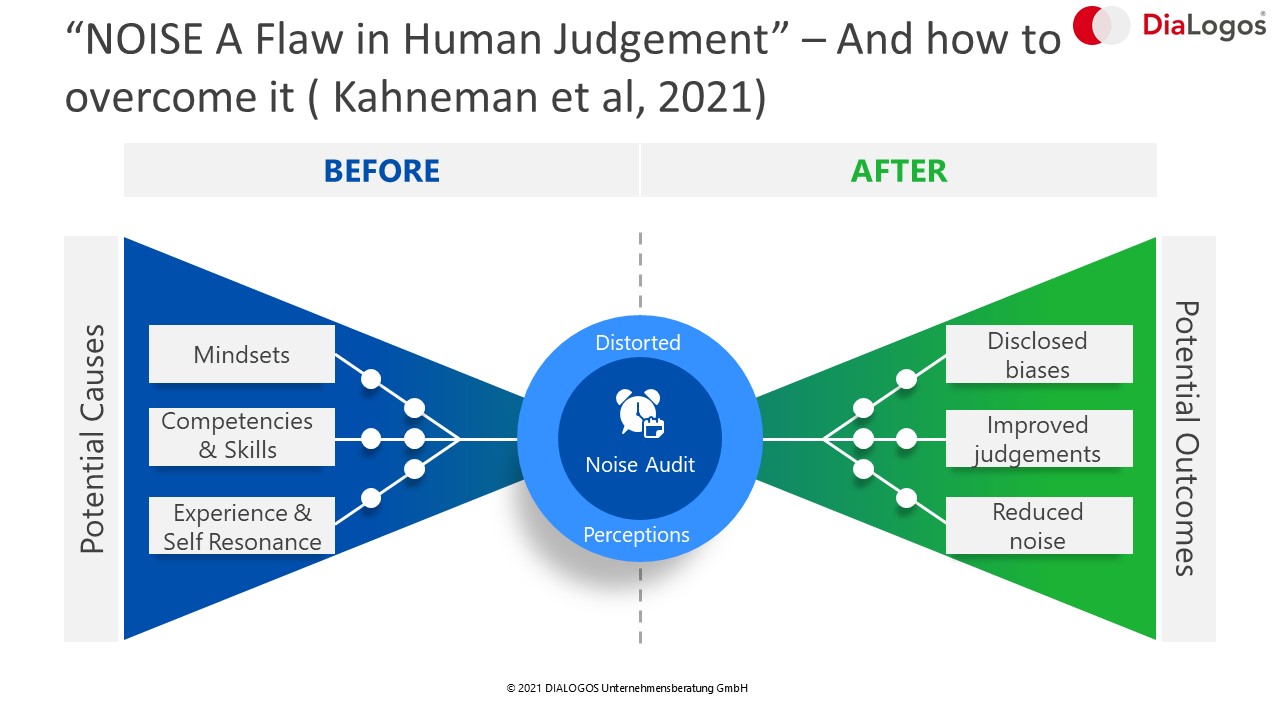 “NOISE A Flaw in Human Judgement” – And how to overcome it ( Kahneman et al, 2021)

DiaLogos®

BEFORE

AFTER

Potential Causes

Mindsets

Competencies & Skills

Experience & Self Resonance

Distorted

Noise Audit

Perceptions

Disclosed biases

Improved judgements

Reduced noise

Potential Outcomes

© 2021 DIALOGOS Unternehmensberatung GmbH